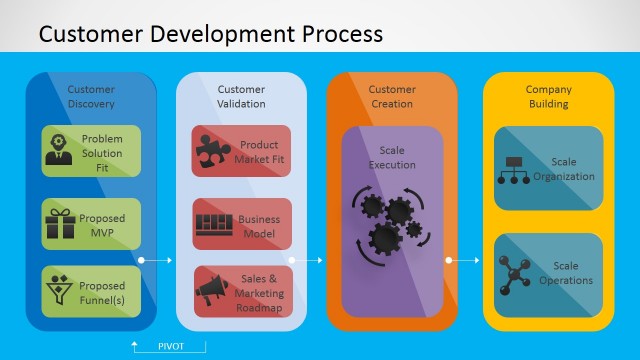 Customer Development Process

Customer Discovery

Problem Solution Fit

Proposed MVP

Proposed Funnel(s)

Customer Validation

Product Market Fit

Business Model

Sales & Marketing Roadmap

Customer Creation

Scale Execution

Company Building

Scale Organization

Scale Operations

PIVOT